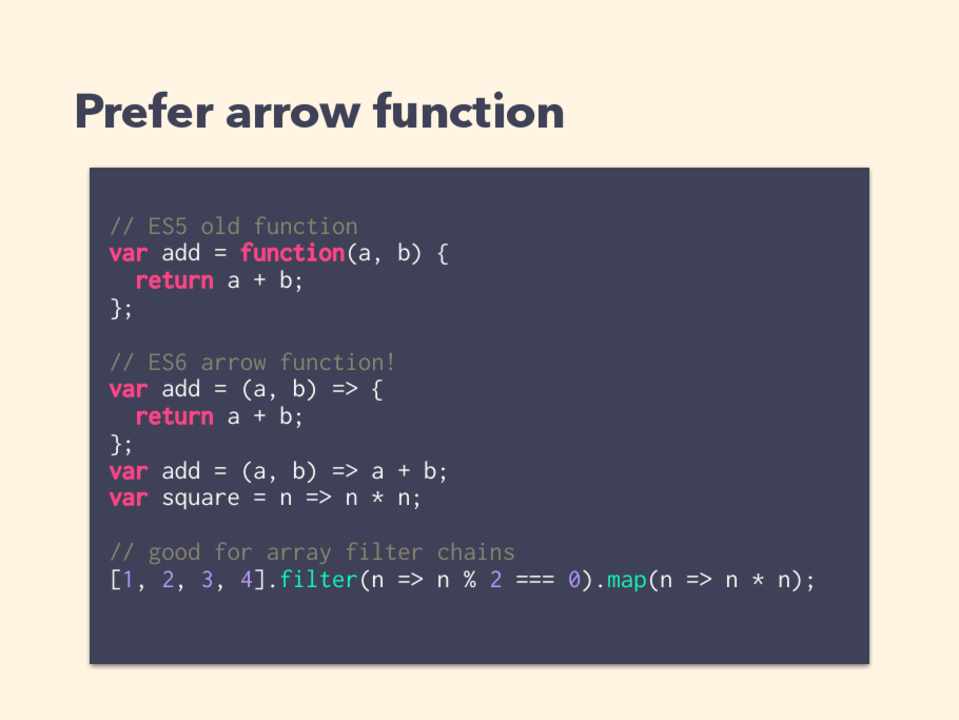 Prefer arrow function

// ES5 old function
var add = function(a, b) {
  return a + b;
};

// ES6 arrow function!
var add = (a, b) => {
  return a + b;
};
var add = (a, b) => a + b;
var square = n => n * n;

// good for array filter chains
[1, 2, 3, 4].filter(n => n % 2 === 0).map(n => n * n);